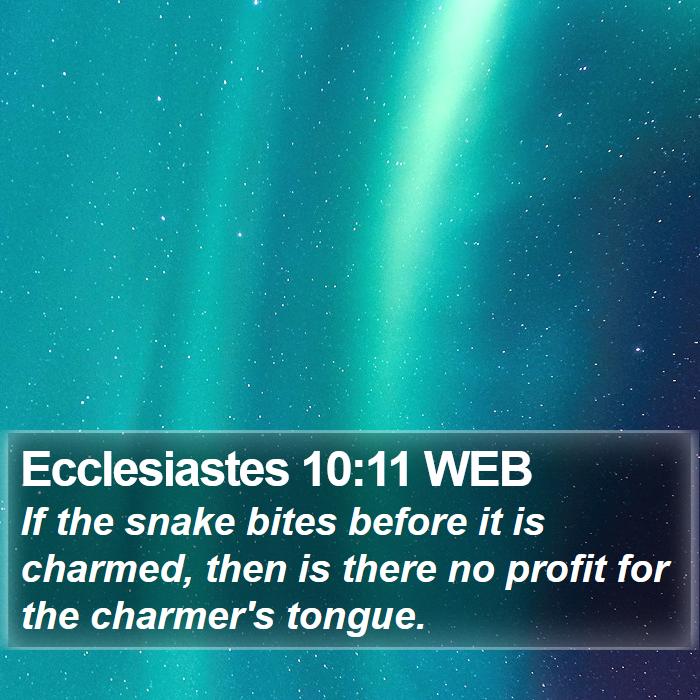 Ecclesiastes 10:11 WEB
If the snake bites before it is charmed, then is there no profit for the charmer's tongue.